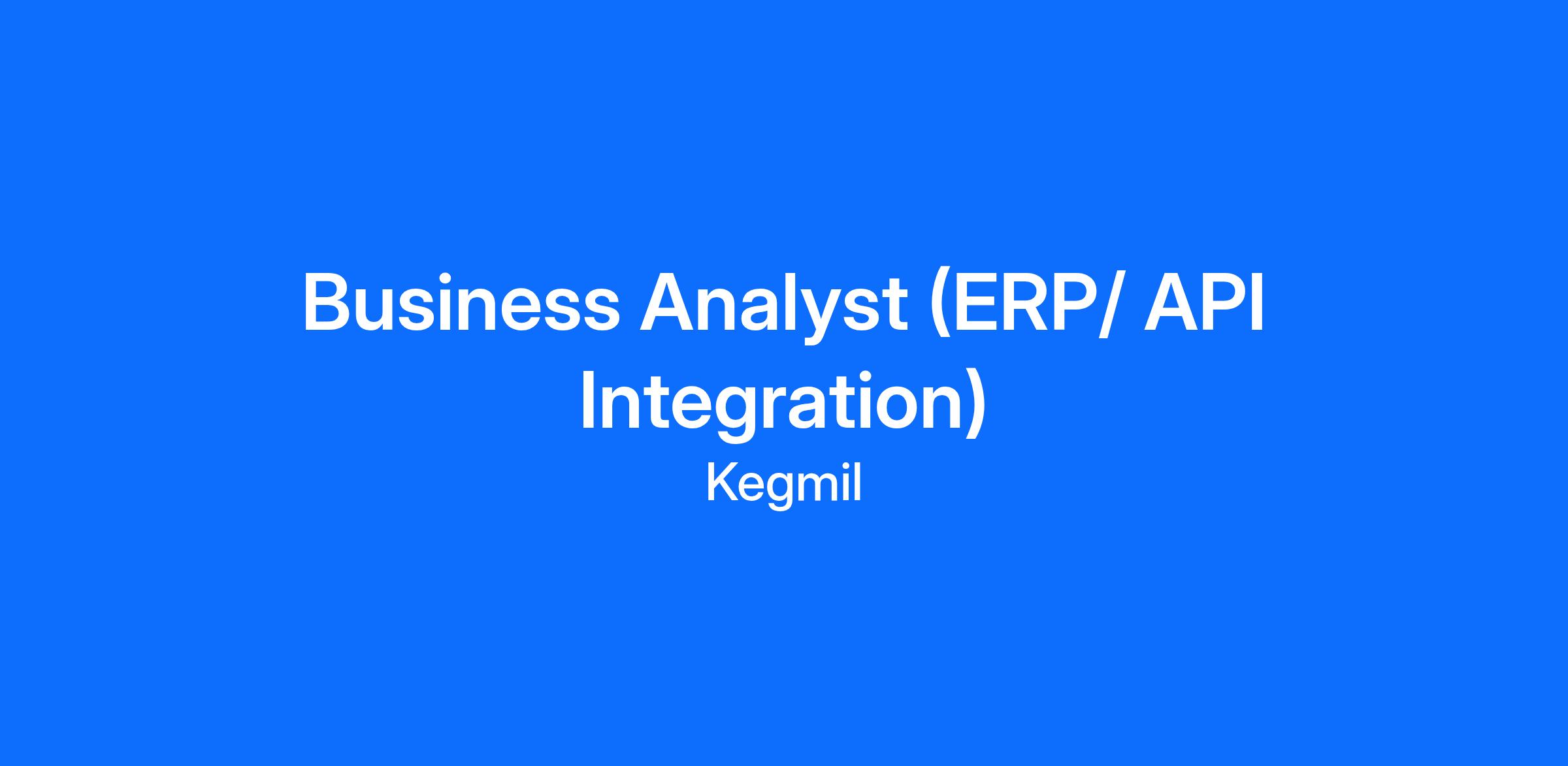 Business Analyst (ERP/ API Integration)

Kegmil